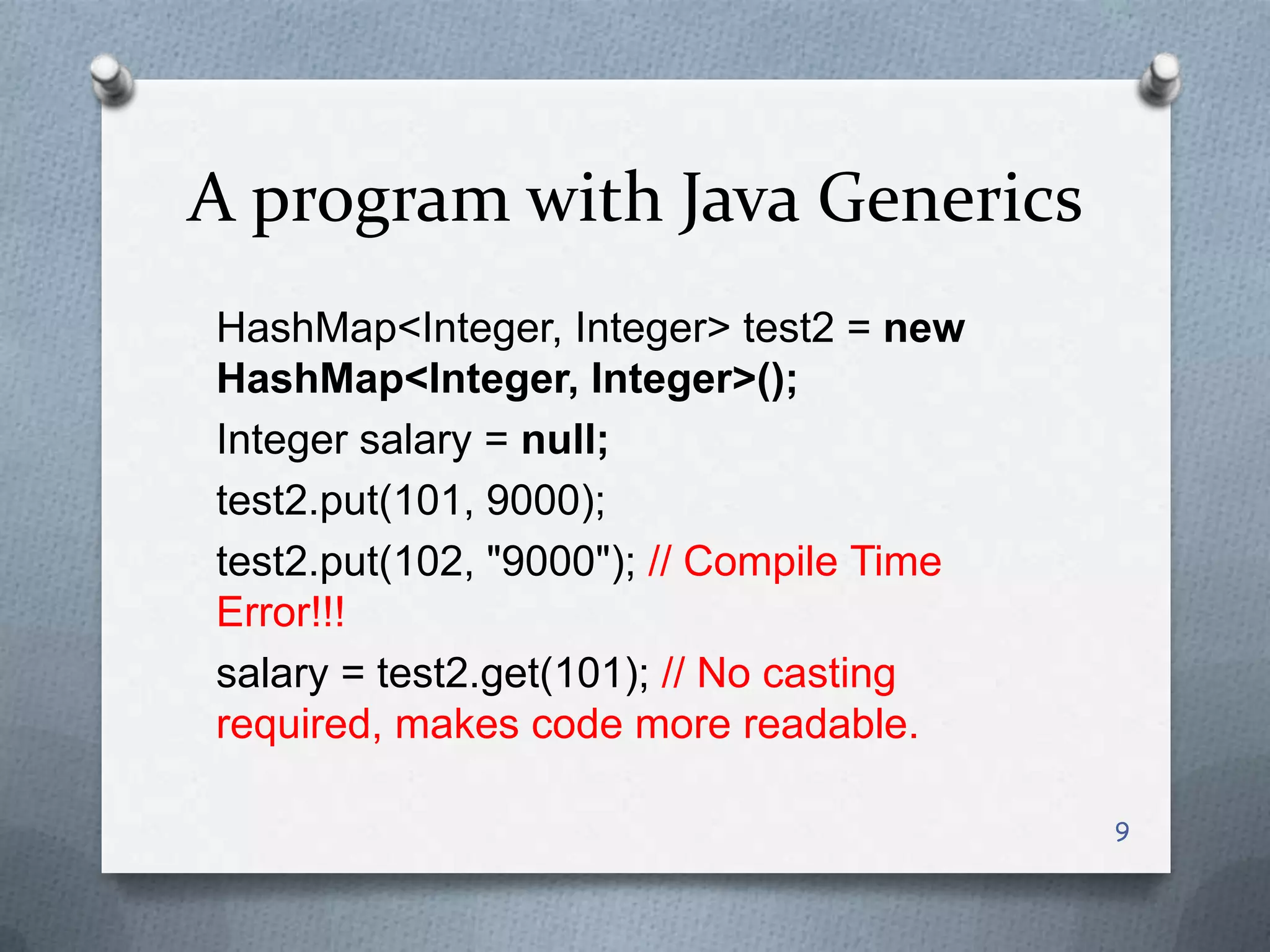 A program with Java Generics

HashMap<Integer, Integer> test2 = new HashMap<Integer, Integer>();

Integer salary = null;

test2.put(101, 9000);

test2.put(102, "9000"); // Compile Time Error!!!

salary = test2.get(101); // No casting required, makes code more readable.

9